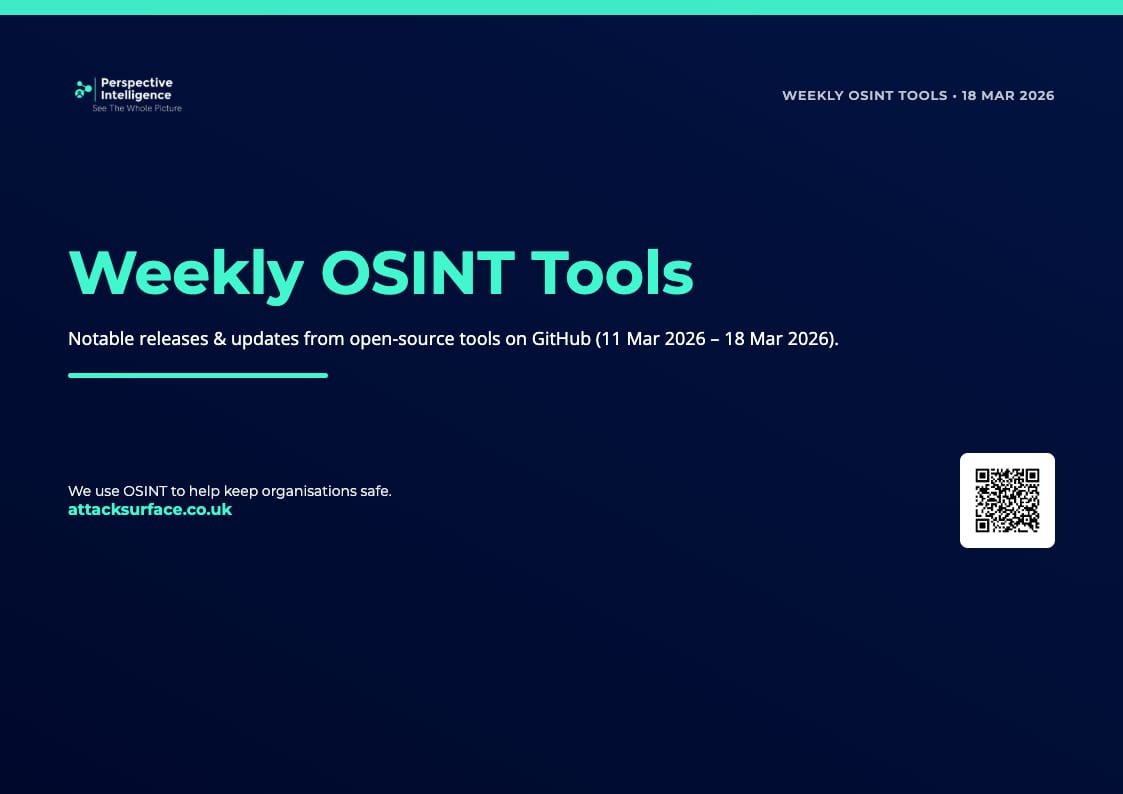 Perspective Intelligence
See The Whole Picture

WEEKLY OSINT TOOLS • 18 MAR 2026

Weekly OSINT Tools

Notable releases & updates from open-source tools on GitHub (11 Mar 2026 – 18 Mar 2026).

We use OSINT to help keep organisations safe.
attacksurface.co.uk